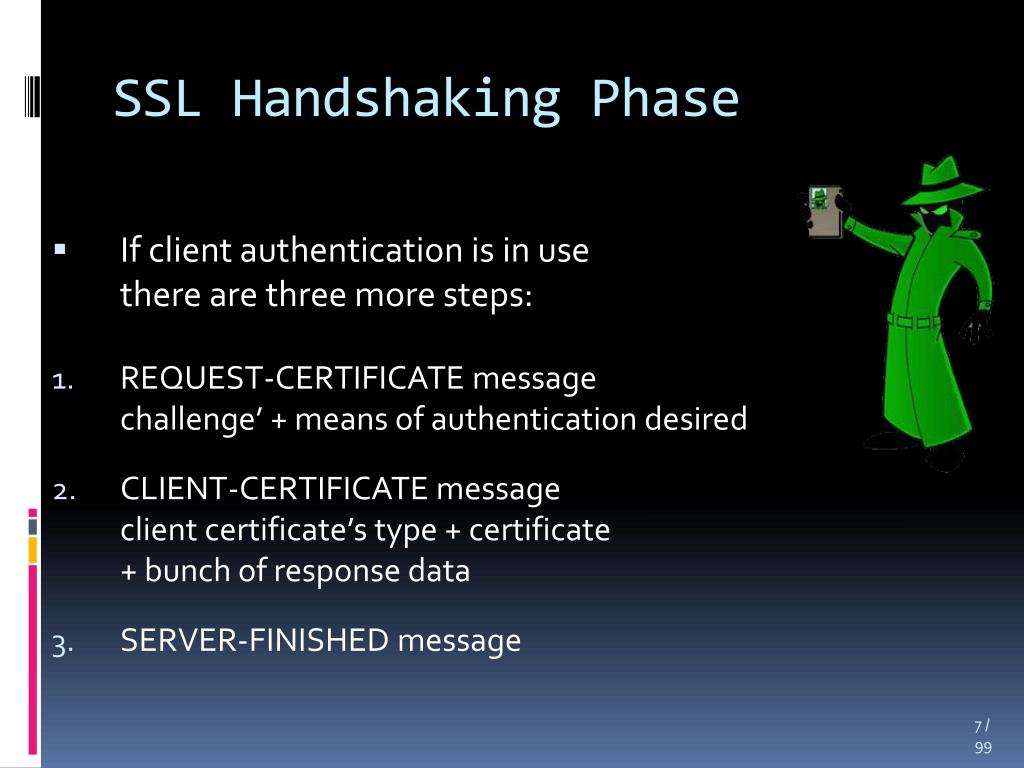 SSL Handshaking Phase

▪ If client authentication is in use there are three more steps:

1. REQUEST-CERTIFICATE message challenge’ + means of authentication desired

2. CLIENT-CERTIFICATE message client certificate’s type + certificate + bunch of response data

3. SERVER-FINISHED message

7 / 99